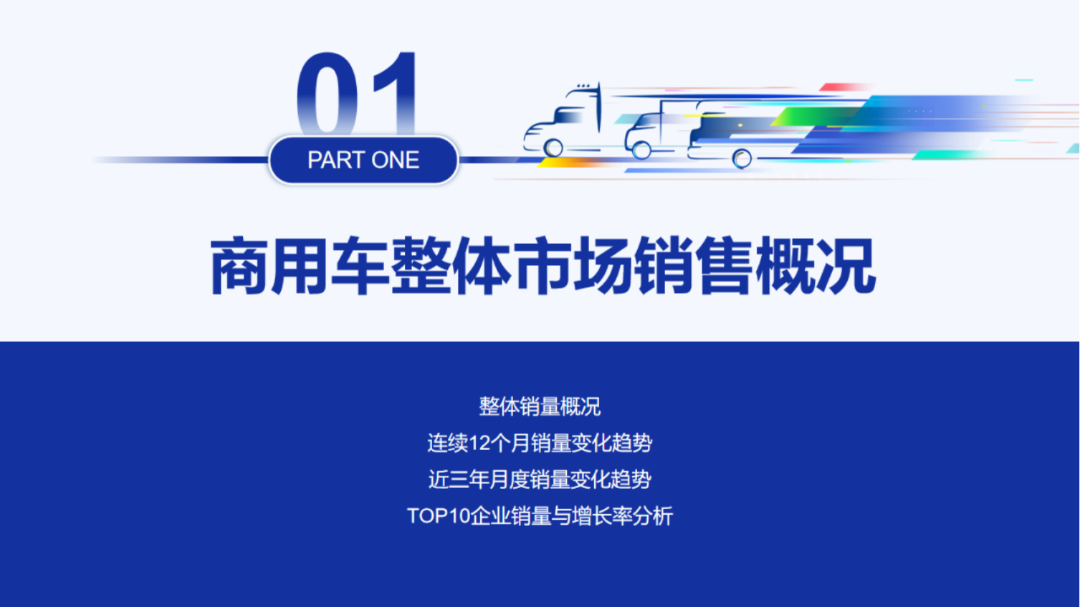 01
PART ONE

商用车整体市场销售概况

整体销量概况
连续12个月销量变化趋势
近三年月度销量变化趋势
TOP10企业销量与增长率分析